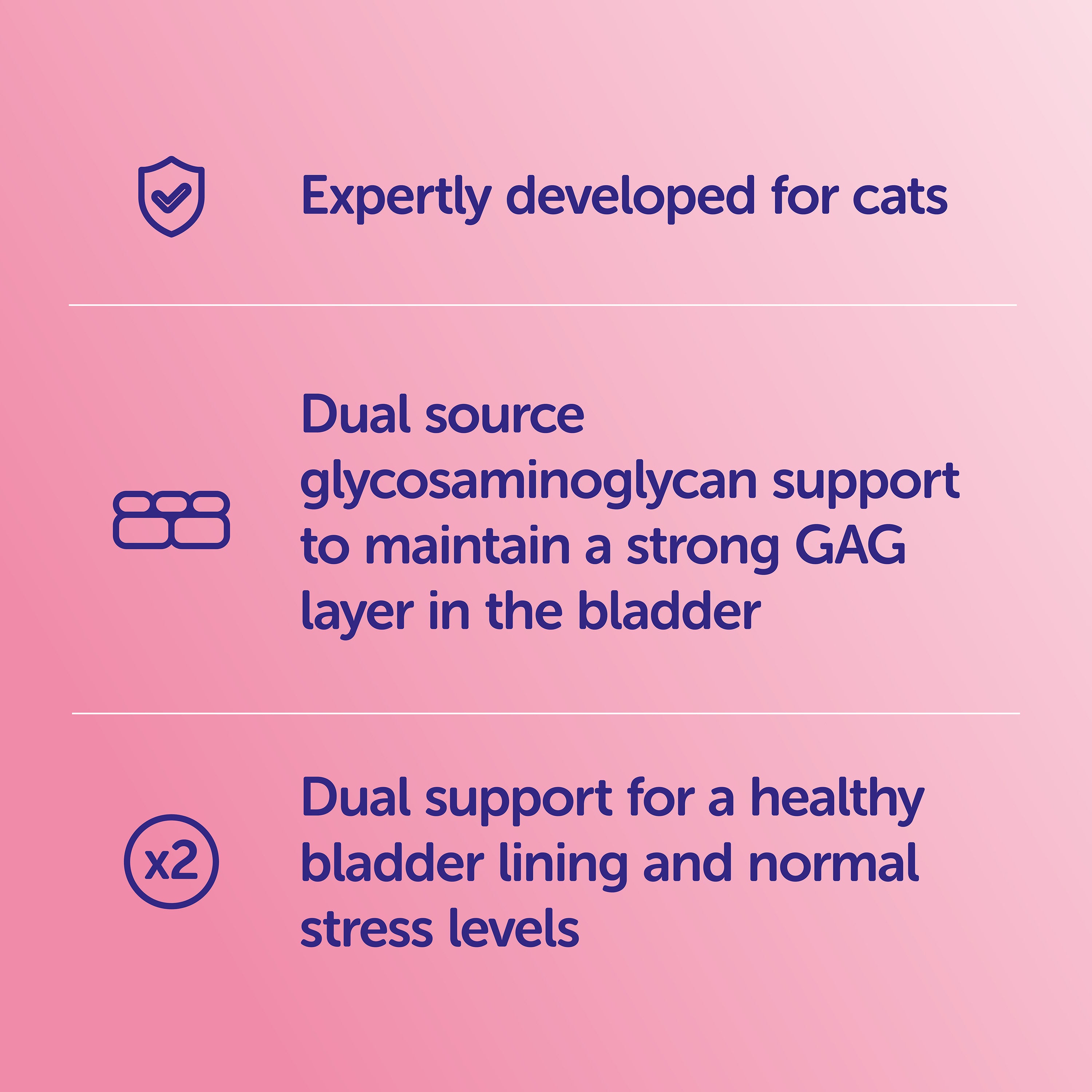 Expertly developed for cats

Dual source glycosaminoglycan support to maintain a strong GAG layer in the bladder

x2

Dual support for a healthy bladder lining and normal stress levels